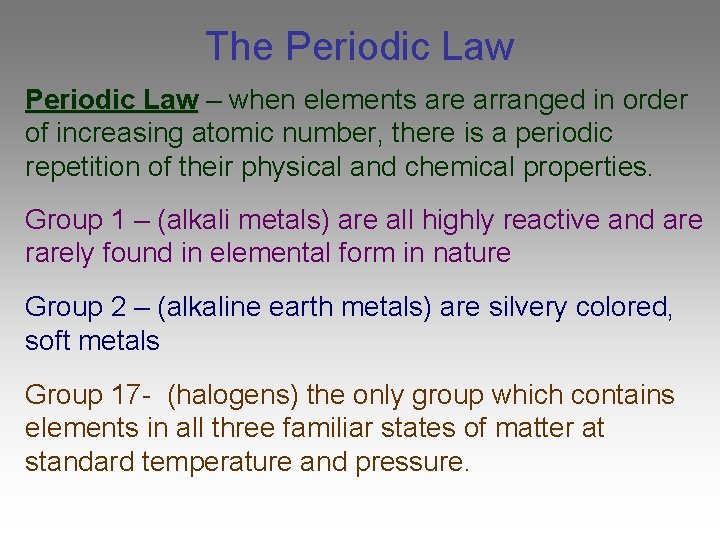 The Periodic Law

Periodic Law – when elements are arranged in order of increasing atomic number, there is a periodic repetition of their physical and chemical properties.

Group 1 – (alkali metals) are all highly reactive and are rarely found in elemental form in nature

Group 2 – (alkaline earth metals) are silvery colored, soft metals

Group 17- (halogens) the only group which contains elements in all three familiar states of matter at standard temperature and pressure.